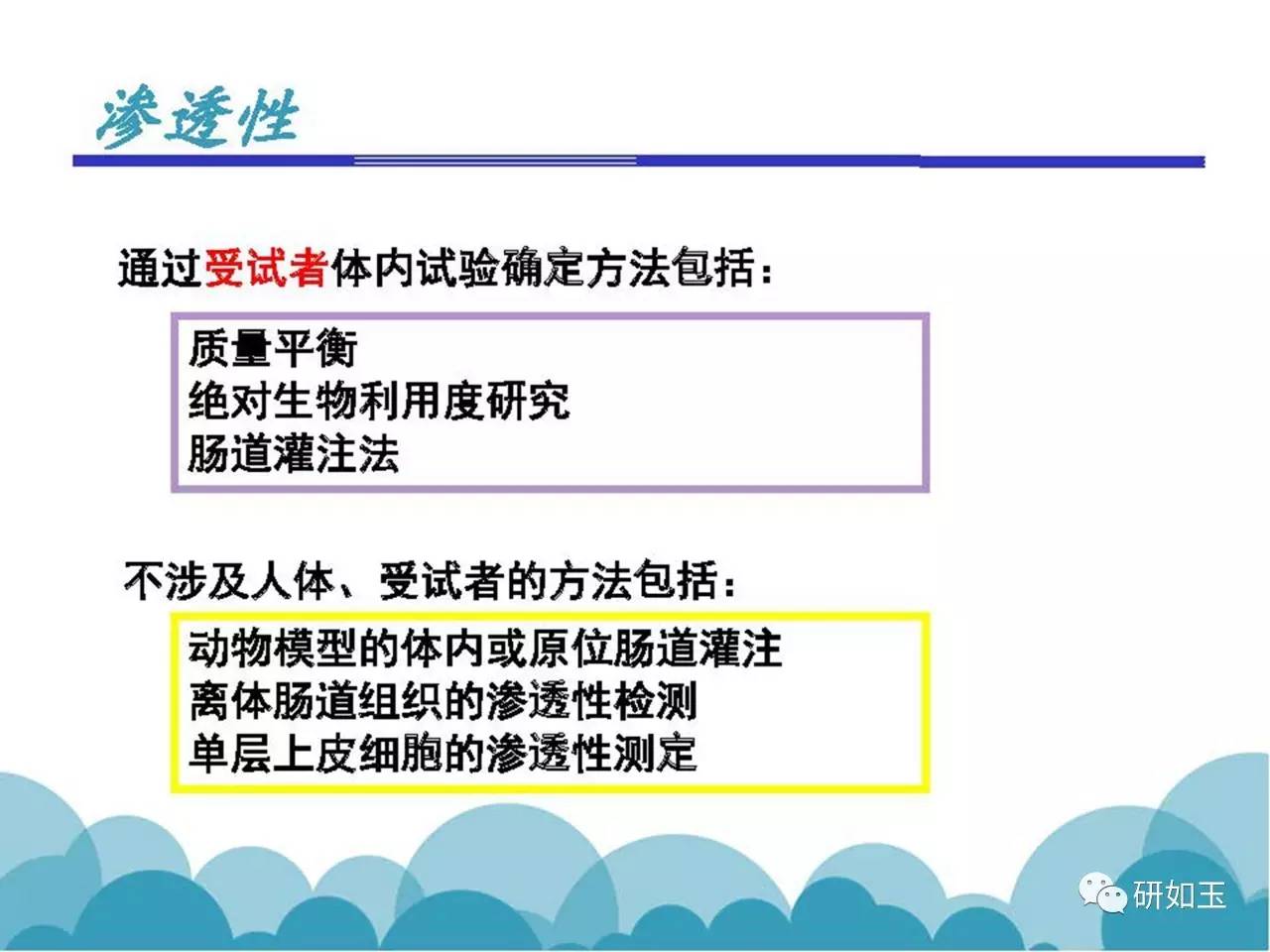 渗透性

通过受试者体内试验确定方法包括：

质量平衡
绝对生物利用度研究
肠道灌注法

不涉及人体、受试者的方法包括：

动物模型的体内或原位肠道灌注
离体肠道组织的渗透性检测
单层上皮细胞的渗透性测定

研如玉